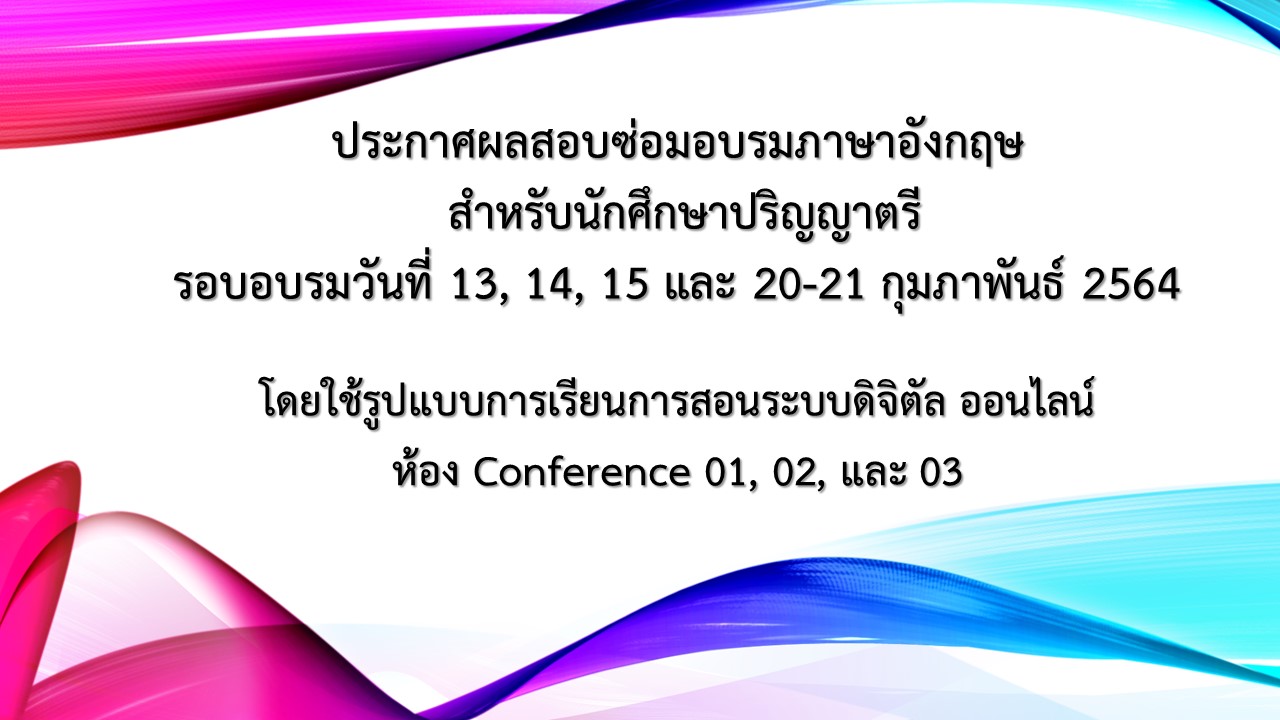 ประกาศผลสอบซ่อมอบรมภาษาอังกฤษ
สำหรับนักศึกษาปริญญาตรี
รอบอบรมวันที่ 13, 14, 15 และ 20-21 กุมภาพันธ์ 2564

โดยใช้รูปแบบการเรียนการสอนระบบดิจิตัล ออนไลน์
ห้อง Conference 01, 02, และ 03